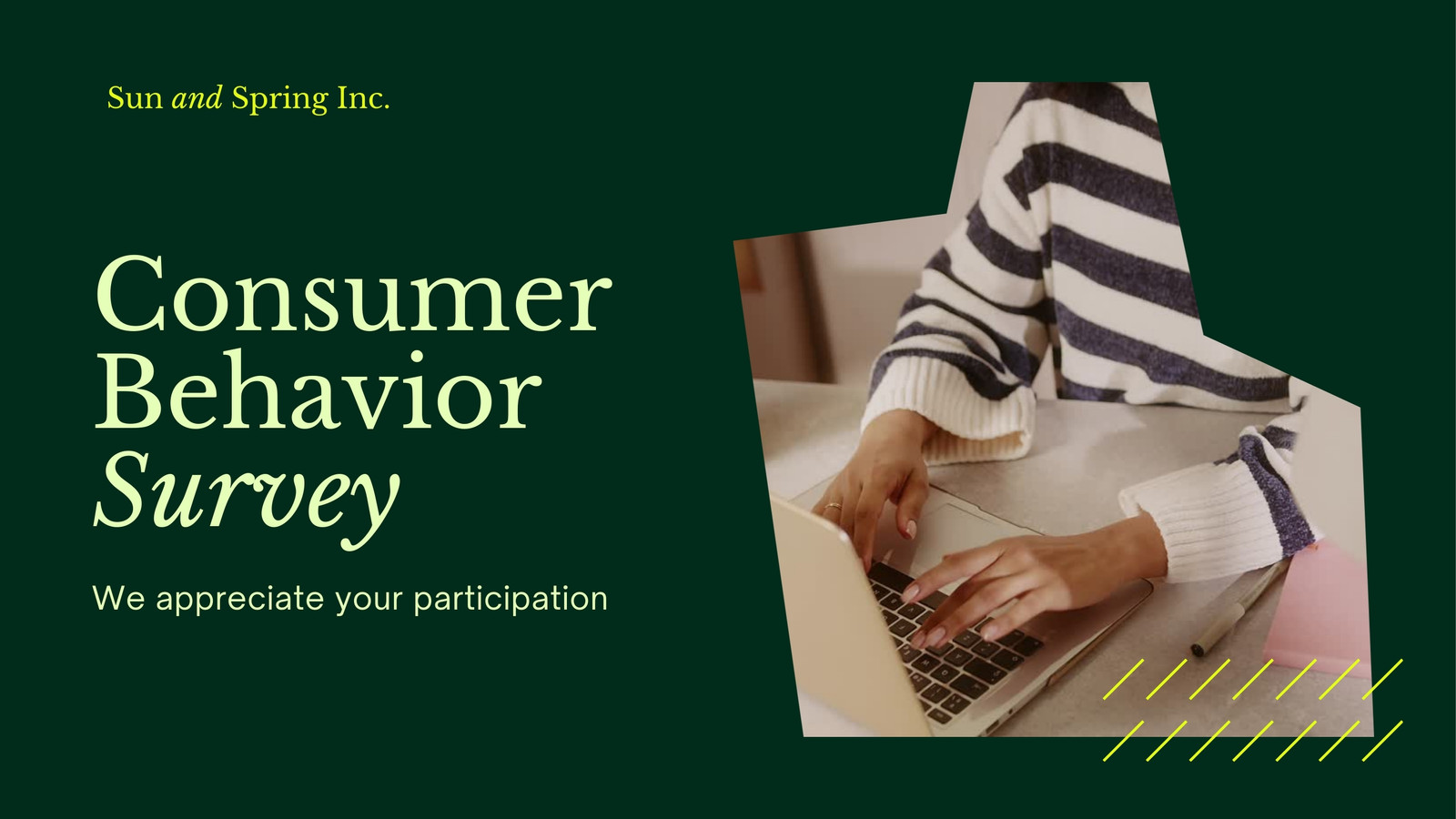 Sun and Spring Inc.

Consumer Behavior Survey

We appreciate your participation